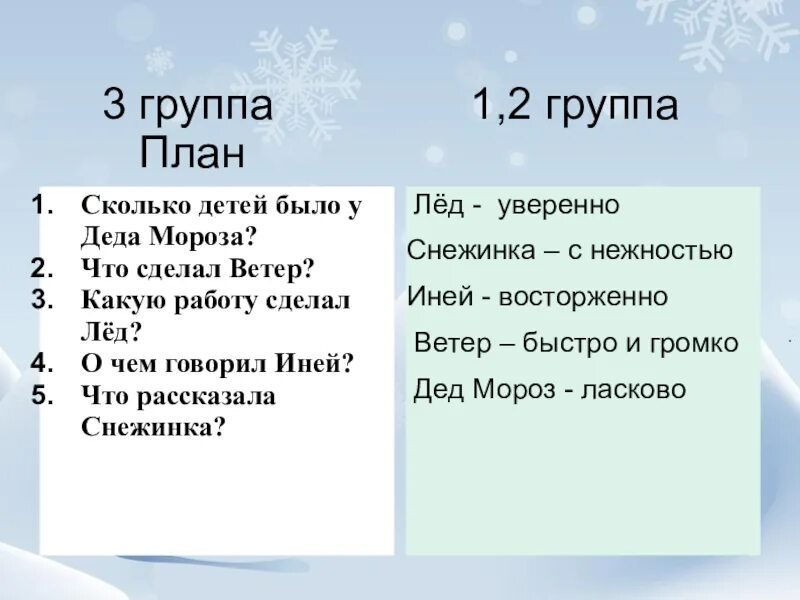 3 группа
План

1. Сколько детей было у Деда Мороза?
2. Что сделал Ветер?
3. Какую работу сделал Лёд?
4. О чем говорил Иней?
5. Что рассказала Снежинка?

1,2 группа

Лёд - уверенно

Снежинка – с нежностью

Иней - восторженно

Ветер – быстро и громко

Дед Мороз - ласково